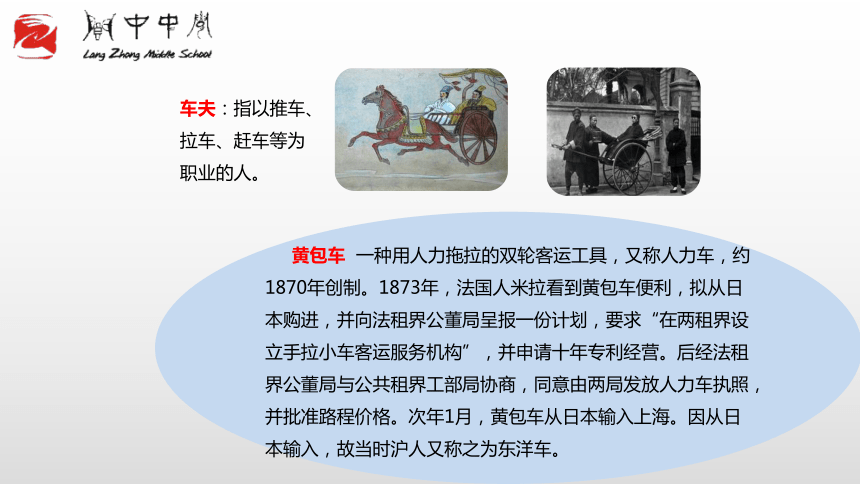 阆中中学
Lang Zhong Middle School

车夫：指以推车、拉车、赶车等为职业的人。

黄包车 一种用人力拖拉的双轮客运工具，又称人力车，约1870年创制。1873年，法国人米拉看到黄包车便利，拟从日本购进，并向法租界公董局呈报一份计划，要求“在两租界设立手拉小车客运服务机构”，并申请十年专利经营。后经法租界公董局与公共租界工部局协商，同意由两局发放人力车执照，并批准路程价格。次年1月，黄包车从日本输入上海。因从日本输入，故当时沪人又称之为东洋车。